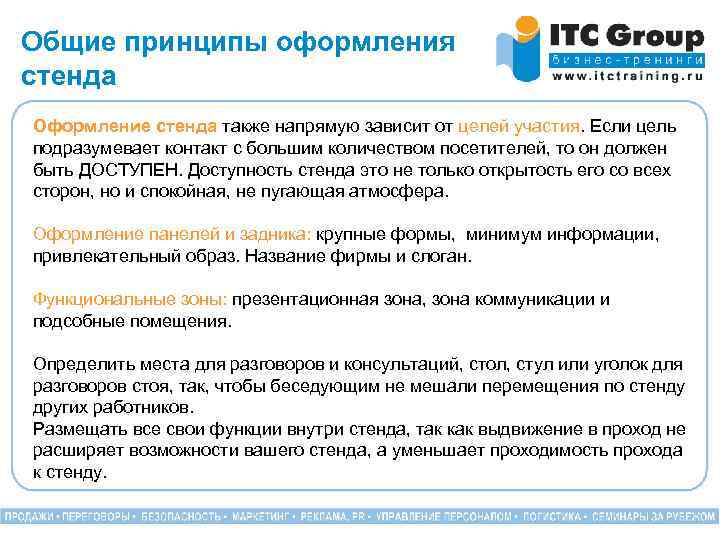 Общие принципы оформления стенда

ITC Group
бизнес-тренинги
www.itctraining.ru

Оформление стенда также напрямую зависит от целей участия. Если цель подразумевает контакт с большим количеством посетителей, то он должен быть ДОСТУПЕН. Доступность стенда это не только открытость его со всех сторон, но и спокойная, не пугающая атмосфера.

Оформление панелей и задника: крупные формы, минимум информации, привлекательный образ. Название фирмы и слоган.

Функциональные зоны: презентационная зона, зона коммуникации и подсобные помещения.

Определить места для разговоров и консультаций, стол, стул или уголок для разговоров стоя, так, чтобы беседующим не мешали перемещения по стенду других работников.
Размещать все свои функции внутри стенда, так как выдвижение в проход не расширяет возможности вашего стенда, а уменьшает проходимость прохода к стенду.

ПРОДАЖИ • ПЕРЕГОВОРЫ • БЕЗОПАСНОСТЬ • МАРКЕТИНГ • РЕКЛАМА, PR • УПРАВЛЕНИЕ ПЕРСОНАЛОМ • ЛОГИСТИКА • СЕМИНАРЫ ЗА РУБЕЖОМ